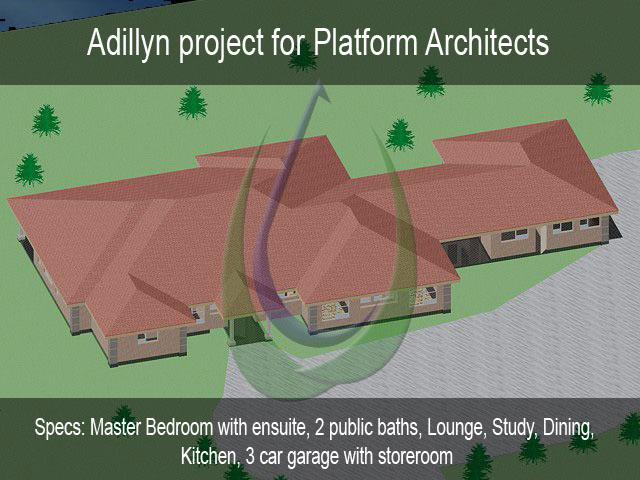 Adillyn project for Platform Architects

Specs: Master Bedroom with ensuite, 2 public baths, Lounge, Study, Dining, Kitchen, 3 car garage with storeroom